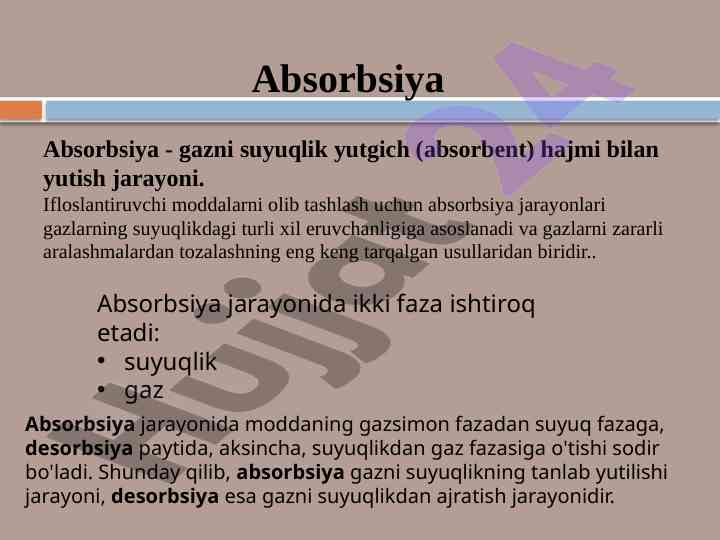 Absorbsiya

Absorbsiya - gazni suyuqlik yutgich (absorbent) hajmi bilan yutish jarayoni.

Ifloslantiruvchi moddalarni olib tashlash uchun absorbsiya jarayonlari gazlarning suyuqlikdagi turli xil eruvchanligiga asoslanadi va gazlarni zararli aralashmalardan tozalashning eng keng tarqalgan usullaridan biridir..

Absorbsiya jarayonida ikki faza ishtiroq etadi:
• suyuqlik
• gaz

Absorbsiya jarayonida moddaning gazsimon fazadan suyuq fazaga, desorbsiya paytida, aksincha, suyuqlikdan gaz fazasiga o'tishi sodir bo'ladi. Shunday qilib, absorbsiya gazni suyuqlikning tanlab yutilishi jarayoni, desorbsiya esa gazni suyuqlikdan ajratish jarayonidir.

Hujjat24